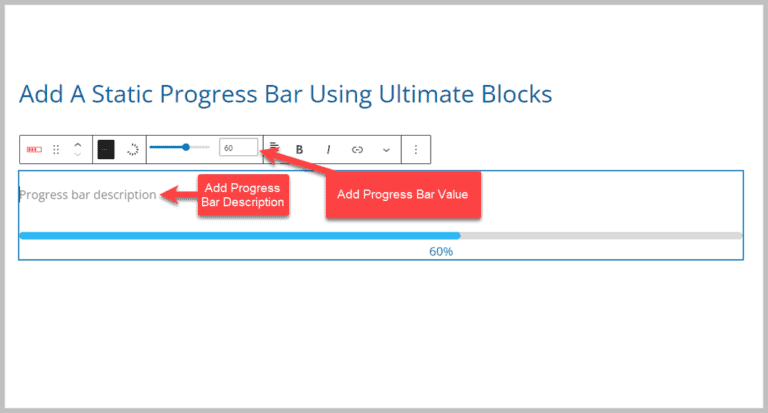 Add A Static Progress Bar Using Ultimate Blocks

60

B I

Progress bar description

Add Progress Bar Description

Add Progress Bar Value

60%